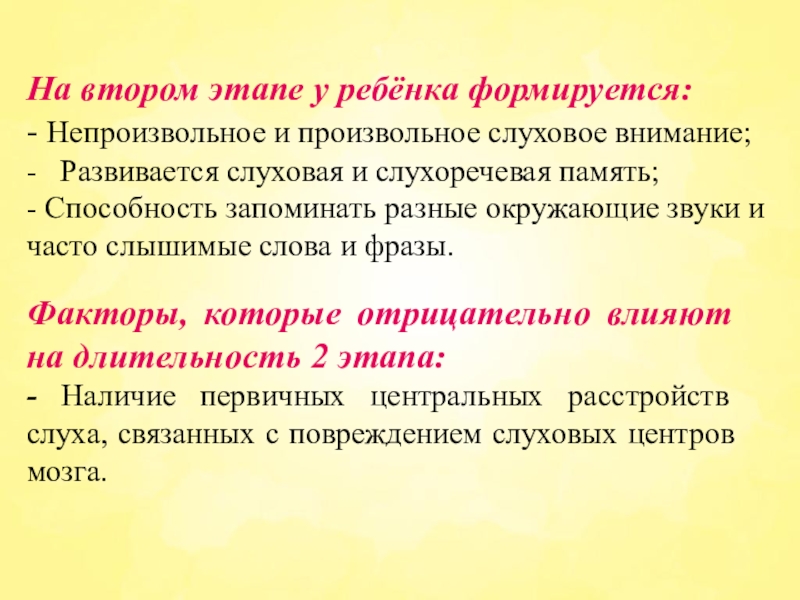 На втором этапе у ребёнка формируется:
- Непроизвольное и произвольное слуховое внимание;
- Развивается слуховая и слухоречевая память;
- Способность запоминать разные окружающие звуки и часто слышимые слова и фразы.

Факторы, которые отрицательно влияют на длительность 2 этапа:
- Наличие первичных центральных расстройств слуха, связанных с повреждением слуховых центров мозга.